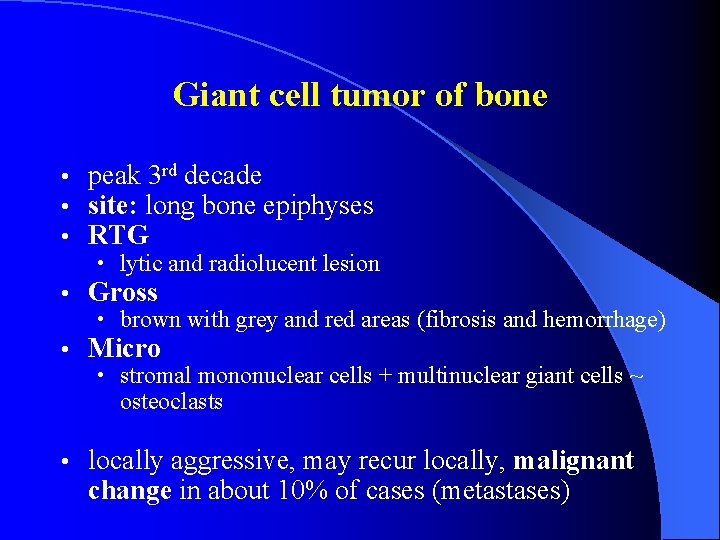 Giant cell tumor of bone

• peak 3rd decade
• site: long bone epiphyses
• RTG
• lytic and radiolucent lesion
• Gross
• brown with grey and red areas (fibrosis and hemorrhage)
• Micro
• stromal mononuclear cells + multinuclear giant cells ~ osteoclasts

• locally aggressive, may recur locally, malignant change in about 10% of cases (metastases)